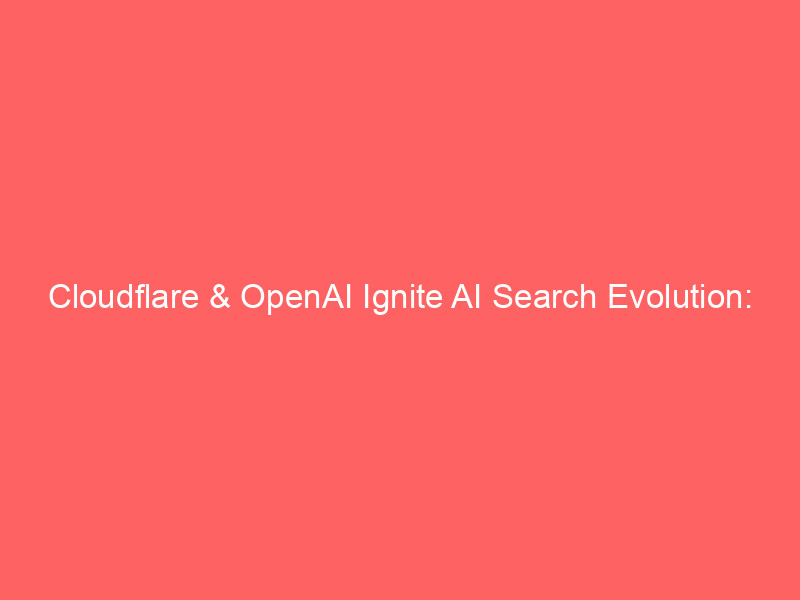 Cloudflare & OpenAI Ignite AI Search Evolution: